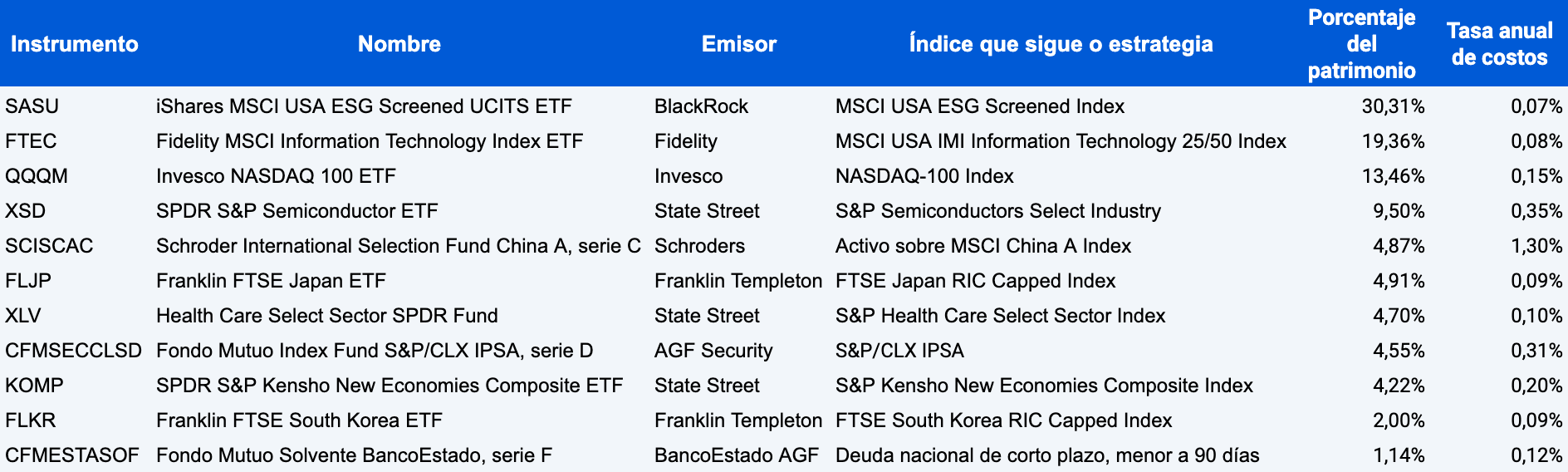 | Instrumento | Nombre | Emisor | Índice que sigue o estrategia | Porcentaje del patrimonio | Tasa anual de costos |
|---|---|---|---|---|---|
| SASU | iShares MSCI USA ESG Screened UCITS ETF | BlackRock | MSCI USA ESG Screened Index | 30,31% | 0,07% |
| FTEC | Fidelity MSCI Information Technology Index ETF | Fidelity | MSCI USA IMI Information Technology 25/50 Index | 19,36% | 0,08% |
| QQQM | Invesco NASDAQ 100 ETF | Invesco | NASDAQ-100 Index | 13,46% | 0,15% |
| XSD | SPDR S&P Semiconductor ETF | State Street | S&P Semiconductors Select Industry | 9,50% | 0,35% |
| SCISCAC | Schroder International Selection Fund China A, serie C | Schroders | Activo sobre MSCI China A Index | 4,87% | 1,30% |
| FLJP | Franklin FTSE Japan ETF | Franklin Templeton | FTSE Japan RIC Capped Index | 4,91% | 0,09% |
| XLV | Health Care Select Sector SPDR Fund | State Street | S&P Health Care Select Sector Index | 4,70% | 0,10% |
| CFMSECCLSD | Fondo Mutuo Index Fund S&P/CLX IPSA, serie D | AGF Security | S&P/CLX IPSA | 4,55% | 0,31% |
| KOMP | SPDR S&P Kensho New Economies Composite ETF | State Street | S&P Kensho New Economies Composite Index | 4,22% | 0,20% |
| FLKR | Franklin FTSE South Korea ETF | Franklin Templeton | FTSE South Korea RIC Capped Index | 2,00% | 0,09% |
| CFMESTASOF | Fondo Mutuo Solvente BancoEstado, serie F | BancoEstado AGF | Deuda nacional de corto plazo, menor a 90 días | 1,14% | 0,12% |